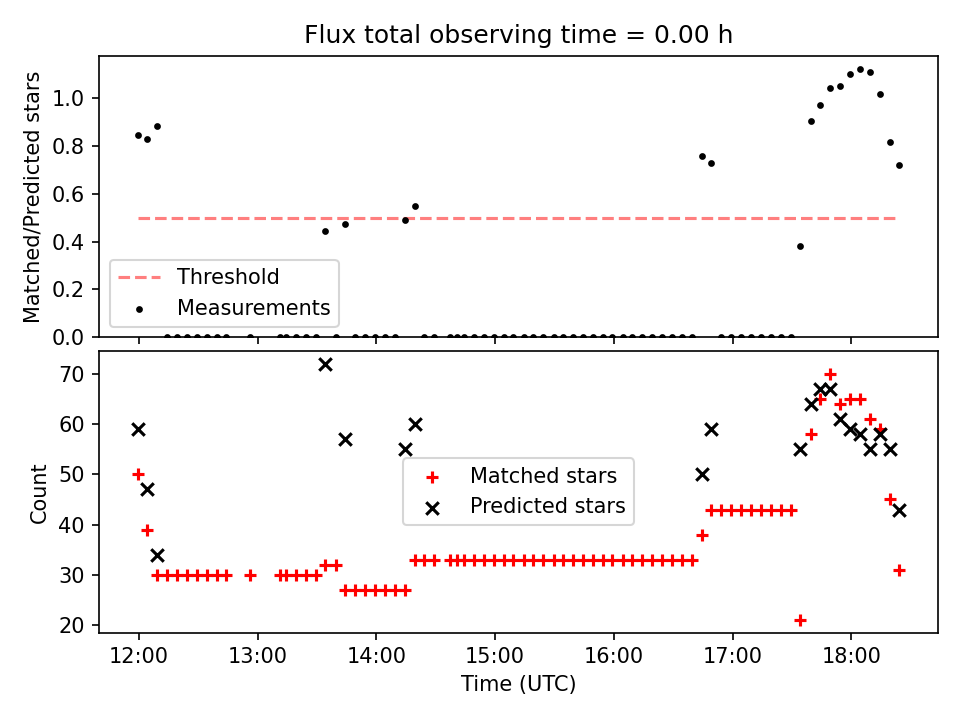 Flux total observing time = 0.00 h

Matched/Predicted stars

1.0
0.8
0.6
0.4
0.2
0.0

Threshold
Measurements

Count

70
60
50
40
30
20

Matched stars
Predicted stars

12:00
13:00
14:00
15:00
16:00
17:00
18:00

Time (UTC)